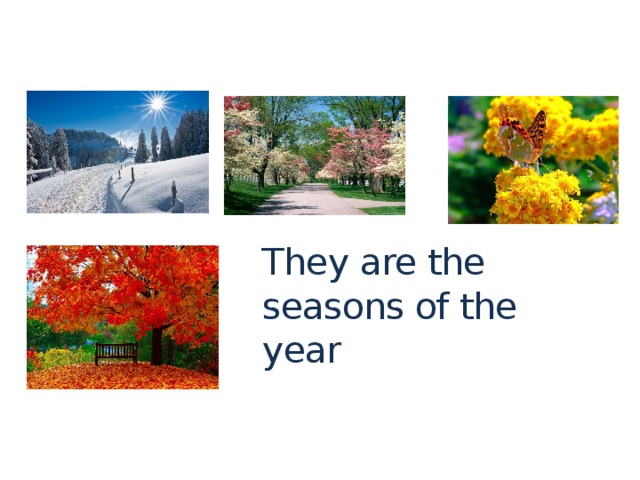 They are the seasons of the year